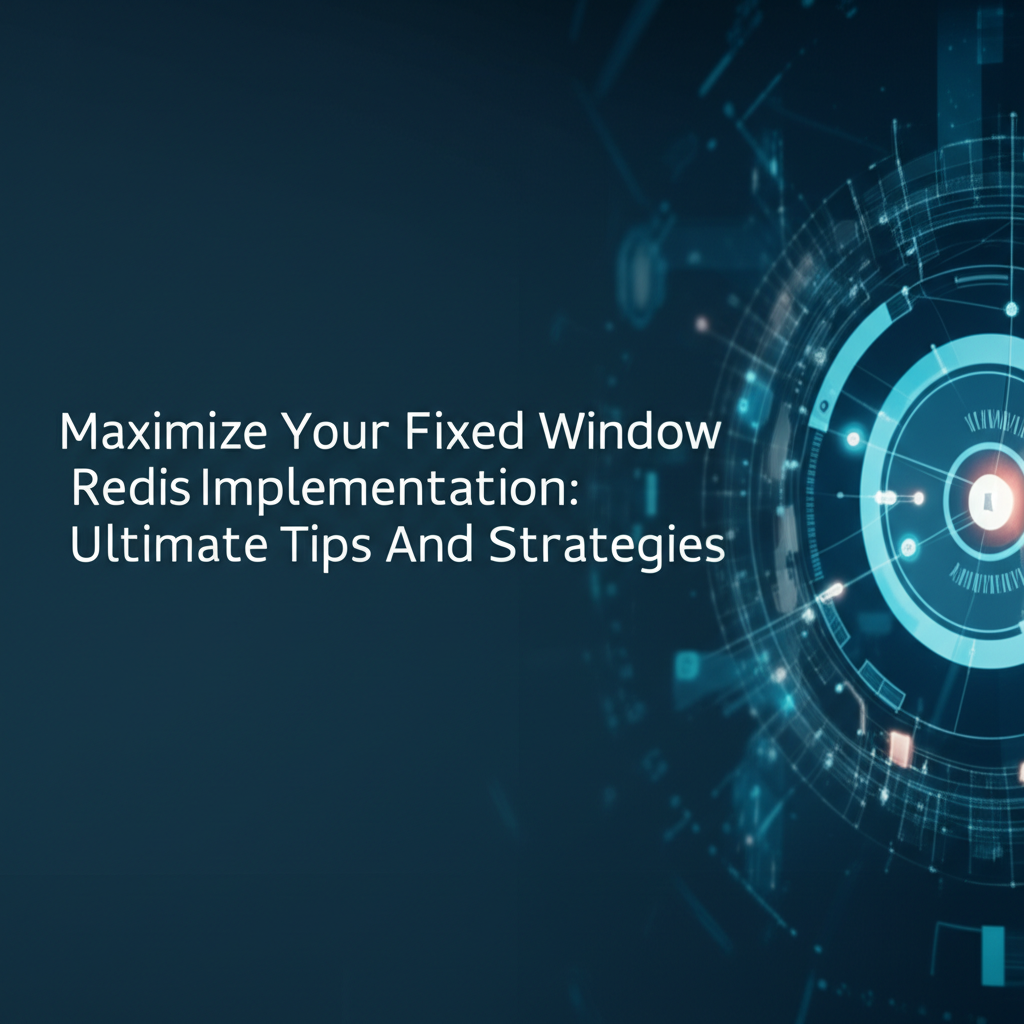 Maximize Your Fixed Window Redis Implementation: Ultimate Tips And Strategies